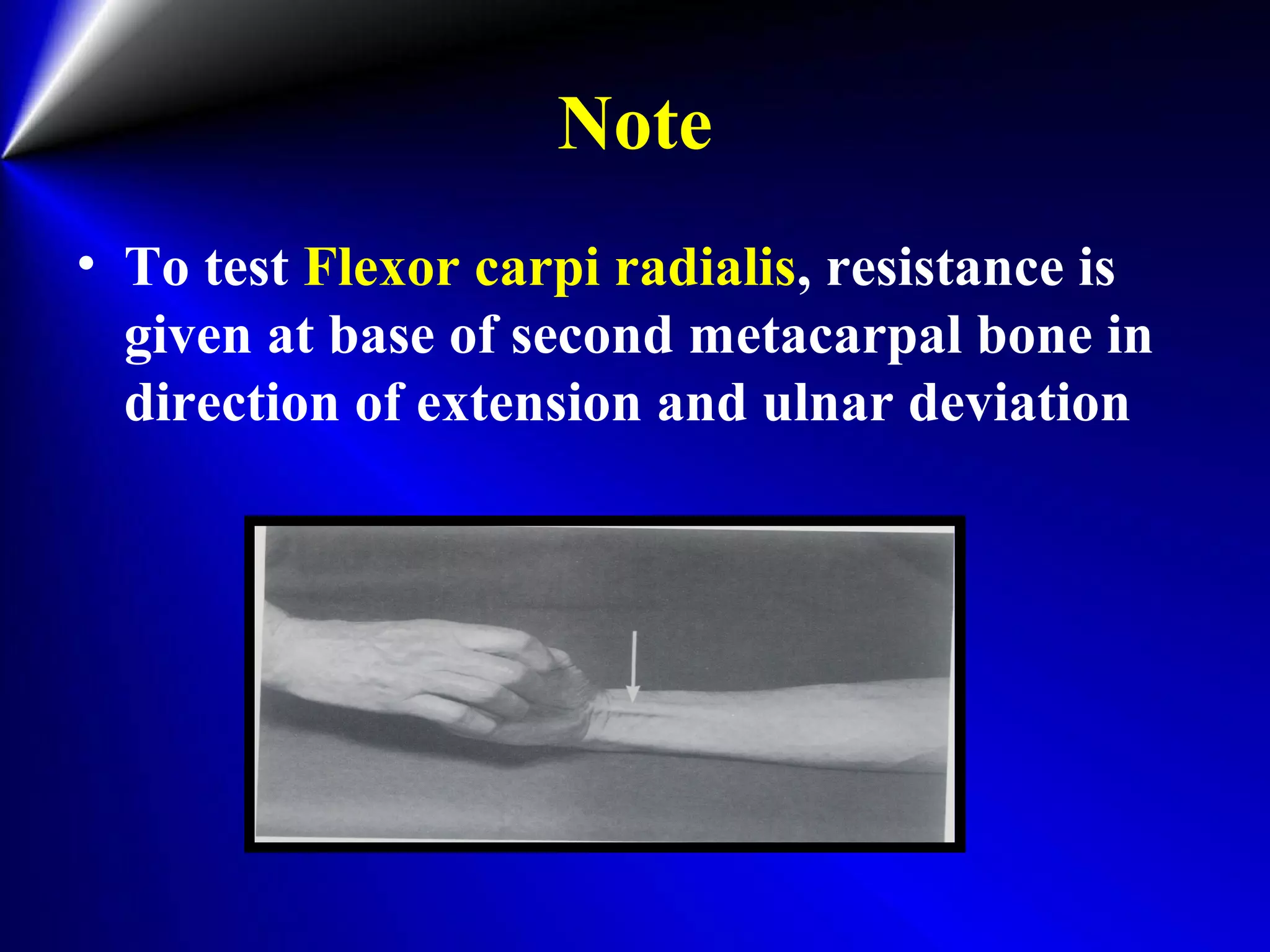 Note

• To test Flexor carpi radialis, resistance is given at base of second metacarpal bone in direction of extension and ulnar deviation